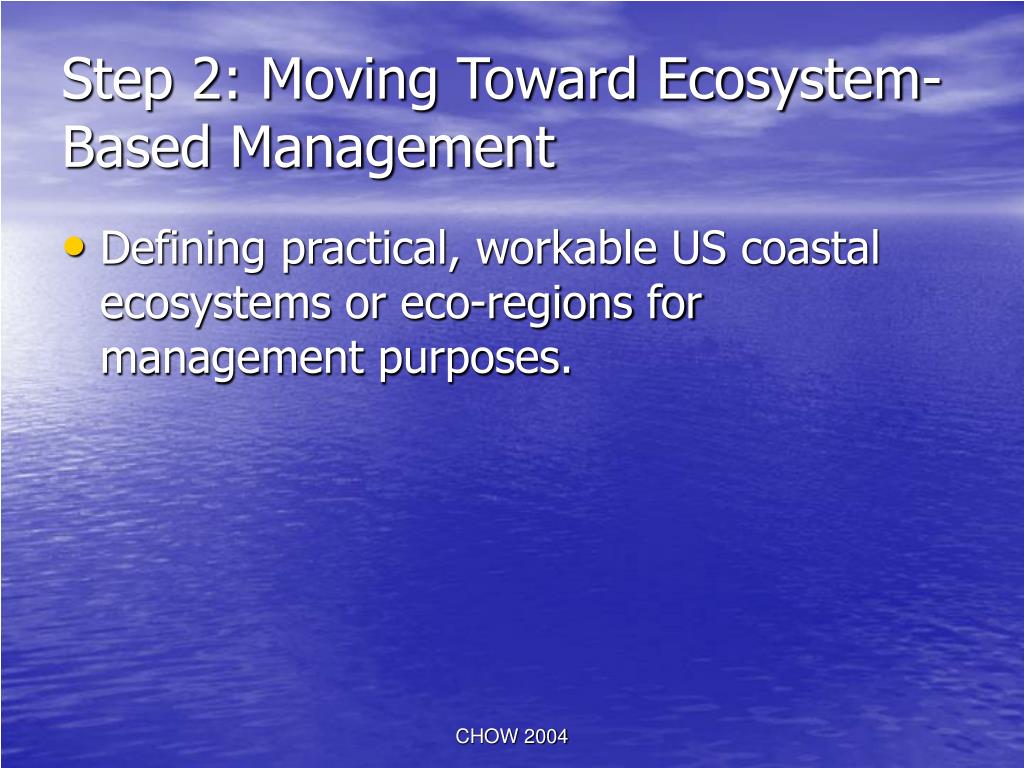 Step 2: Moving Toward Ecosystem-Based Management

• Defining practical, workable US coastal ecosystems or eco-regions for management purposes.

CHOW 2004